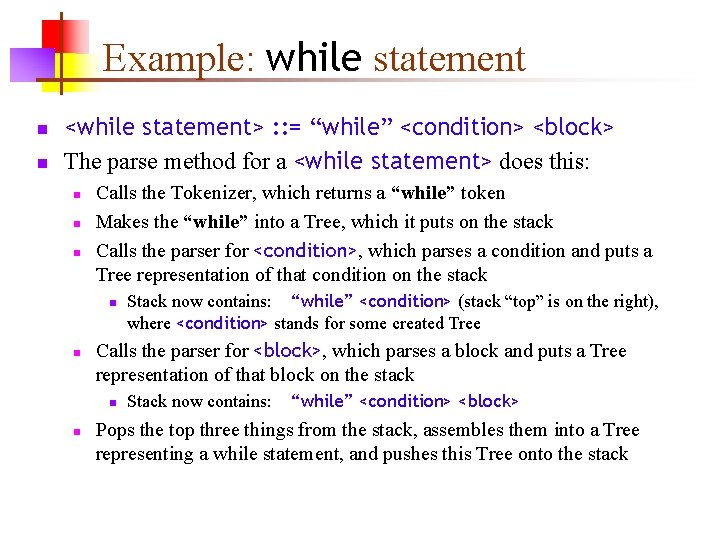 Example: while statement

- <while statement> ::= “while” <condition> <block>
- The parse method for a <while statement> does this:
  - Calls the Tokenizer, which returns a “while” token
  - Makes the “while” into a Tree, which it puts on the stack
  - Calls the parser for <condition>, which parses a condition and puts a Tree representation of that condition on the stack
    - Stack now contains: “while” <condition> (stack “top” is on the right), where <condition> stands for some created Tree
  - Calls the parser for <block>, which parses a block and puts a Tree representation of that block on the stack
    - Stack now contains: “while” <condition> <block>
  - Pops the top three things from the stack, assembles them into a Tree representing a while statement, and pushes this Tree onto the stack